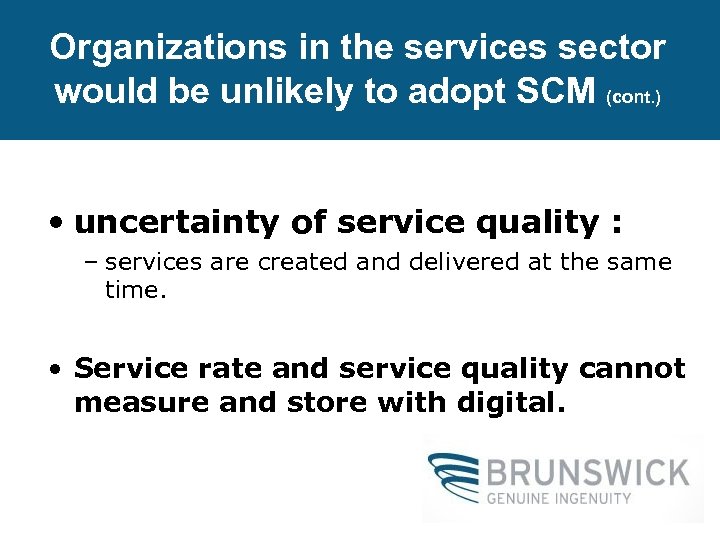 Organizations in the services sector would be unlikely to adopt SCM (cont.)

• uncertainty of service quality :
– services are created and delivered at the same time.

• Service rate and service quality cannot measure and store with digital.

BRUNSWICK
GENUINE INGENUITY